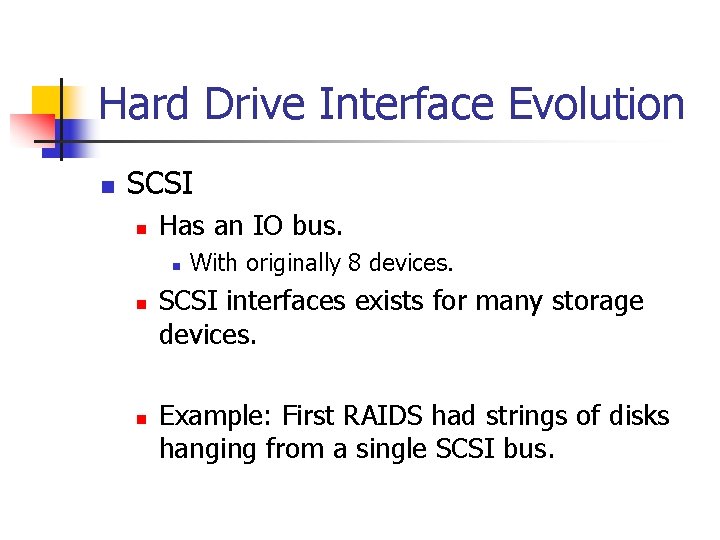 Hard Drive Interface Evolution

SCSI

Has an IO bus.

With originally 8 devices.

SCSI interfaces exists for many storage devices.

Example: First RAIDS had strings of disks hanging from a single SCSI bus.